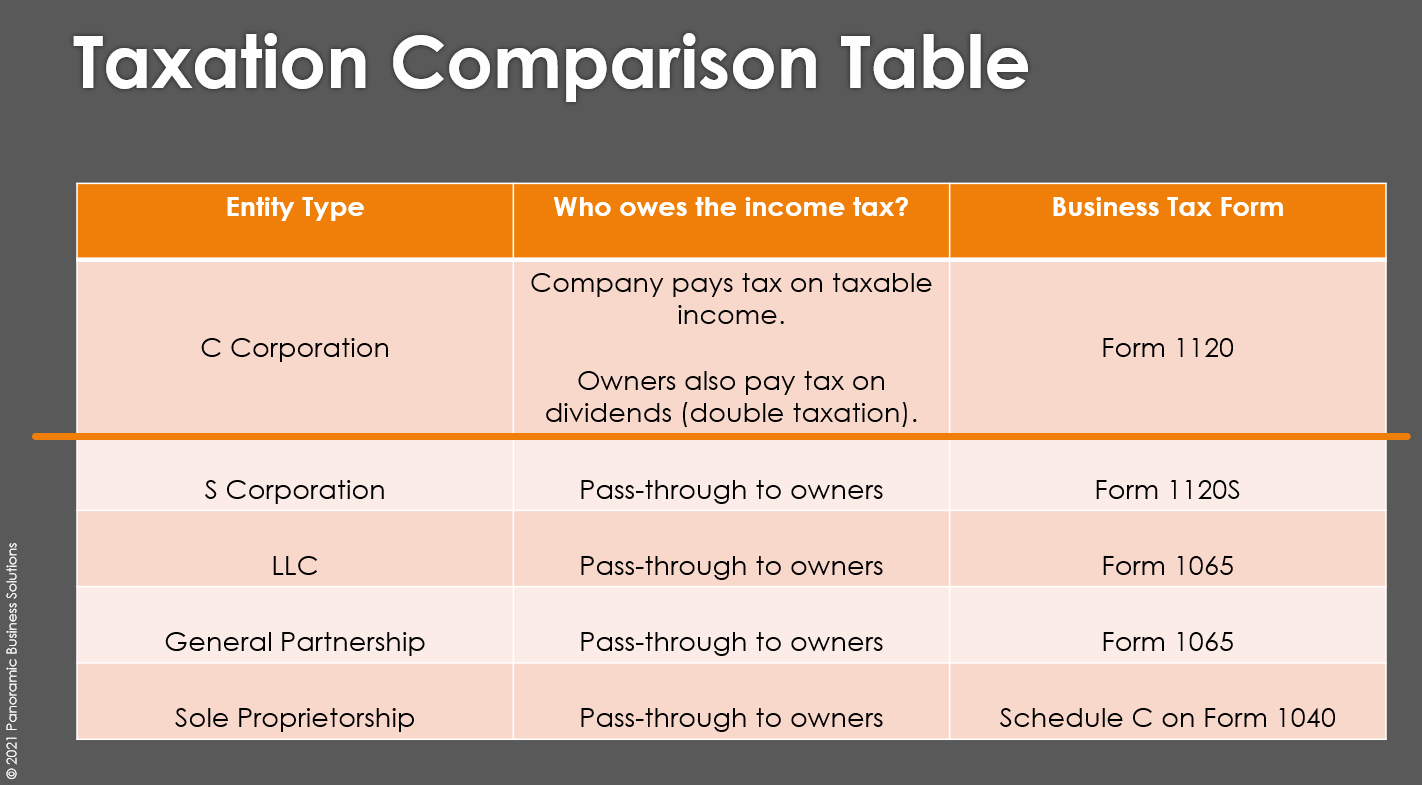 Taxation Comparison Table

| Entity Type | Who owes the income tax? | Business Tax Form |
|---|---|---|
| C Corporation | Company pays tax on taxable income. Owners also pay tax on dividends (double taxation). | Form 1120 |
| S Corporation | Pass-through to owners | Form 1120S |
| LLC | Pass-through to owners | Form 1065 |
| General Partnership | Pass-through to owners | Form 1065 |
| Sole Proprietorship | Pass-through to owners | Schedule C on Form 1040 |

© 2021 Panoramic Business Solutions